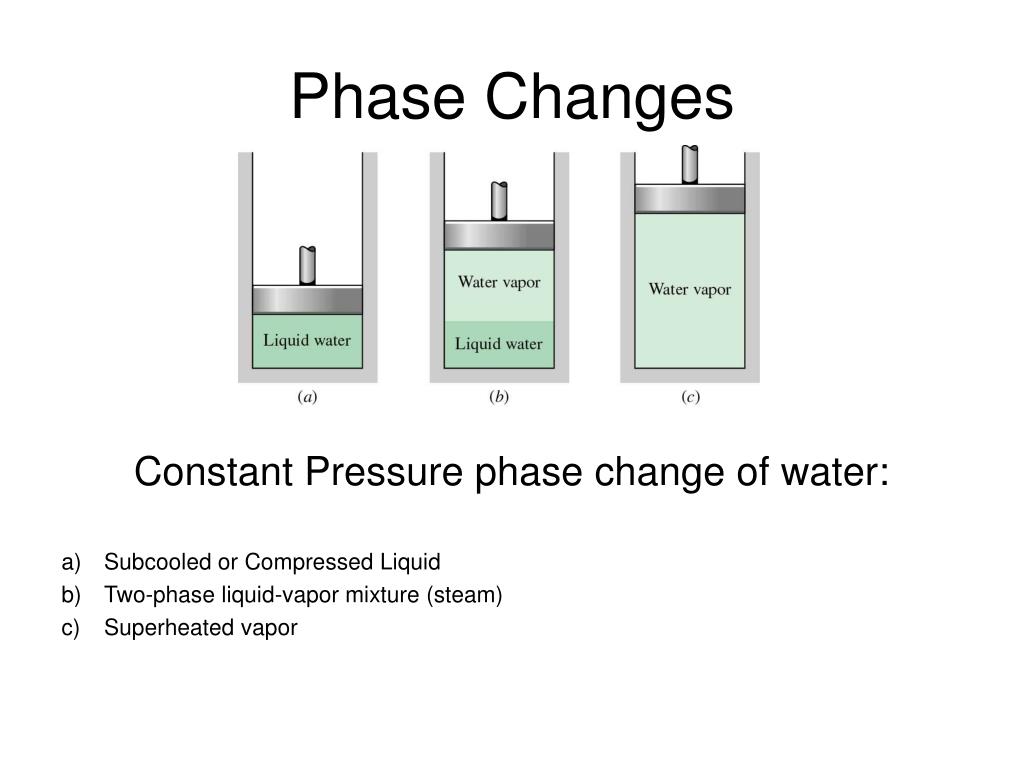 Phase Changes

Liquid water

(a)

Water vapor

Liquid water

(b)

Water vapor

(c)

Constant Pressure phase change of water:

a) Subcooled or Compressed Liquid
b) Two-phase liquid-vapor mixture (steam)
c) Superheated vapor